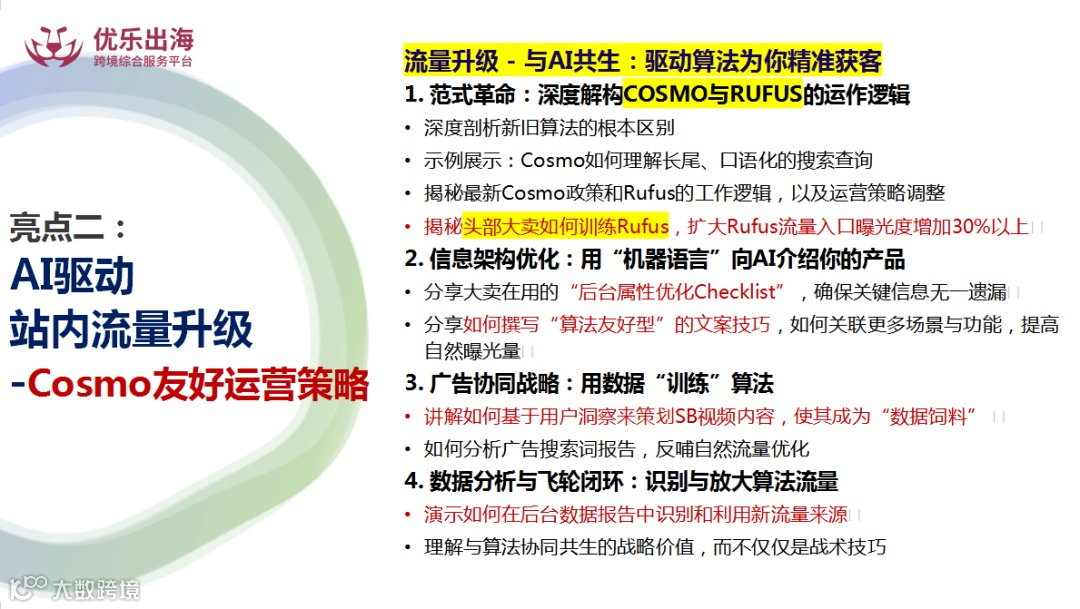 优乐出海
跨境综合服务平台

亮点二：
AI驱动
站内流量升级
-Cosmo友好运营策略

流量升级 - 与AI共生：驱动算法为你精准获客

1. 范式革命：深度解构COSMO与RUFUS的运作逻辑
• 深度剖析新旧算法的根本区别
• 示例展示：Cosmo如何理解长尾、口语化的搜索查询
• 揭秘最新Cosmo政策和Rufus的工作逻辑，以及运营策略调整
• 揭秘头部大卖如何训练Rufus，扩大Rufus流量入口曝光度增加30%以上

2. 信息架构优化：用“机器语言”向AI介绍你的产品
• 分享大卖在用的“后台属性优化Checklist”，确保关键信息无一遗漏
• 分享如何撰写“算法友好型”的文案技巧，如何关联更多场景与功能，提高自然曝光量

3. 广告协同战略：用数据“训练”算法
• 讲解如何基于用户洞察来策划SB视频内容，使其成为“数据饲料”
• 如何分析广告搜索词报告，反哺自然流量优化

4. 数据分析与飞轮闭环：识别与放大算法流量
• 演示如何在后台数据报告中识别和利用新流量来源
• 理解与算法协同共生的战略价值，而不仅仅是战术技巧

大数跨境